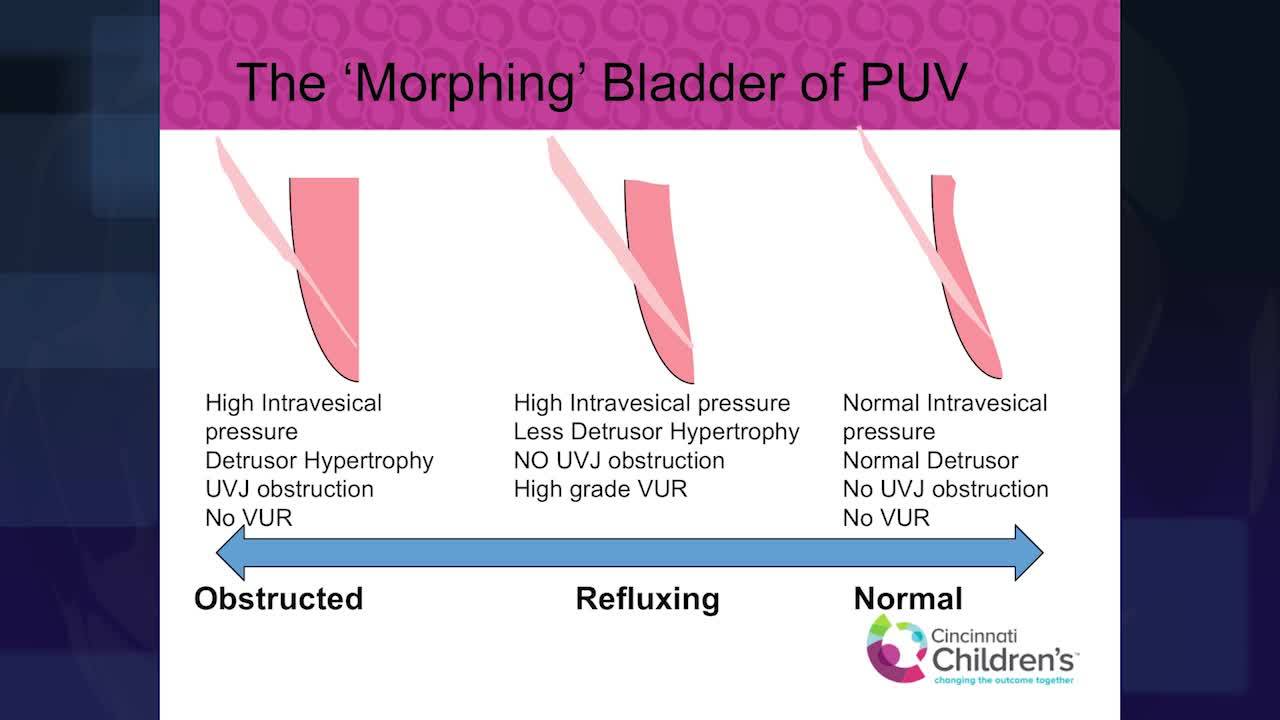 The 'Morphing' Bladder of PUV

High Intravesical pressure
Detrusor Hypertrophy
UVJ obstruction
No VUR

High Intravesical pressure
Less Detrusor Hypertrophy
NO UVJ obstruction
High grade VUR

Normal Intravesical pressure
Normal Detrusor
No UVJ obstruction
No VUR

Obstructed

Refluxing

Normal

Cincinnati Children's
changing the outcome together